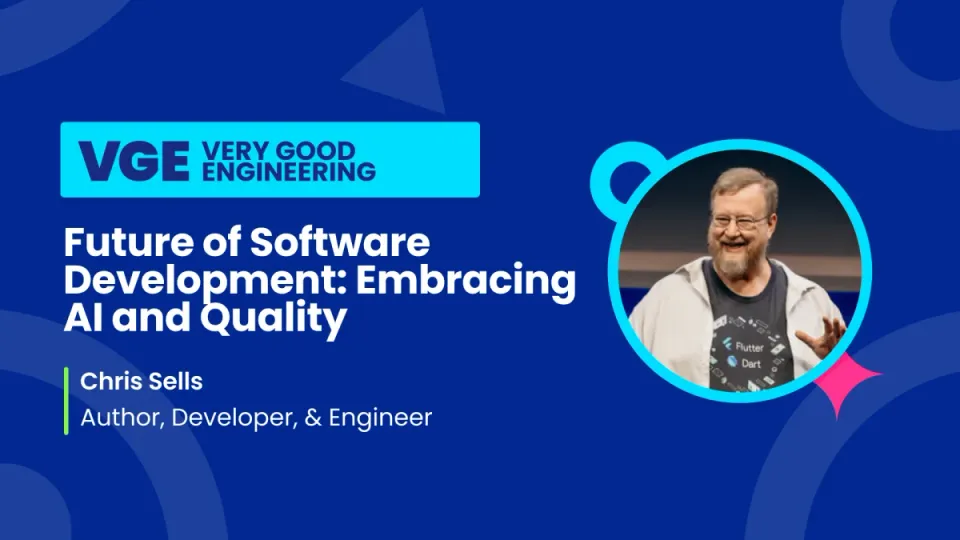 VGE VERY GOOD ENGINEERING

Future of Software Development: Embracing AI and Quality

Chris Sells

Author, Developer, & Engineer

Flutter

Dart